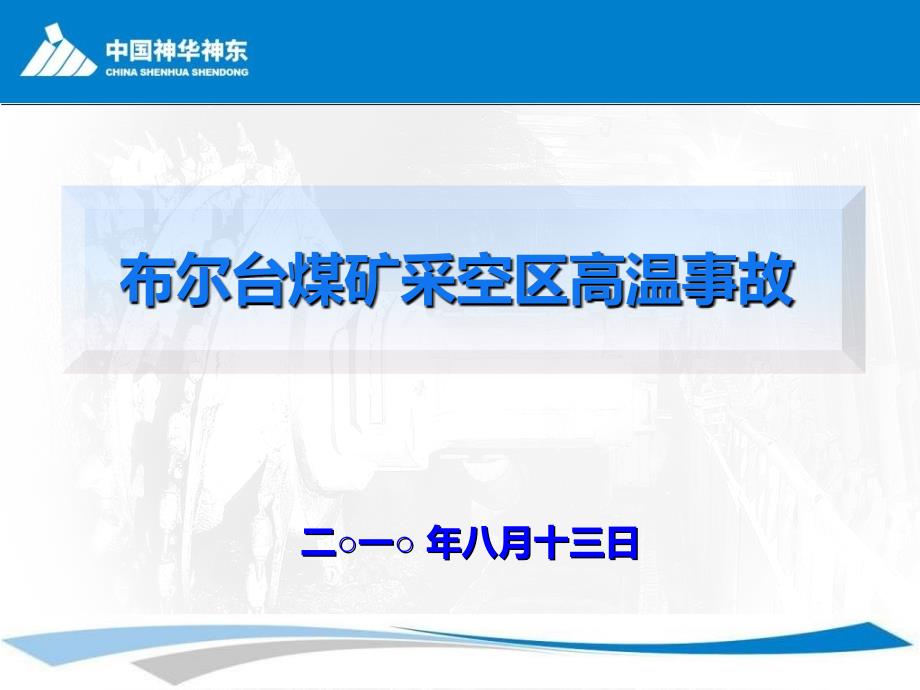 中国神华神东
CHINA SHENHUA SHENDONG

布尔台煤矿采空区高温事故

二○一○ 年八月十三日